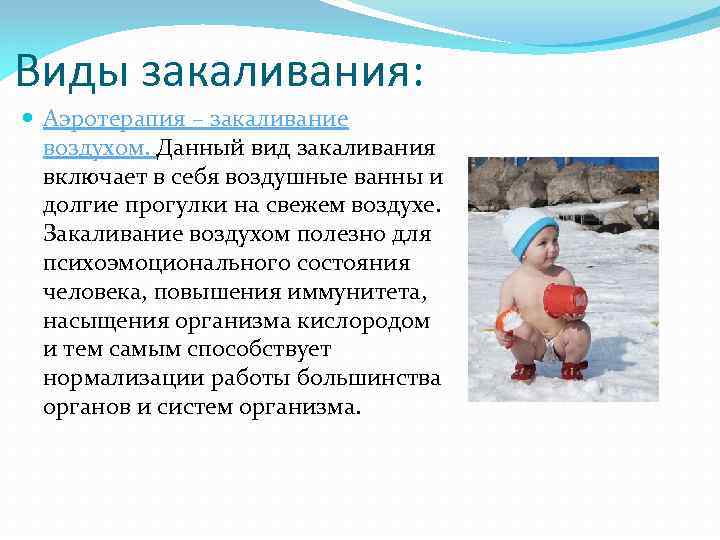 Виды закаливания:

Аэротерапия – закаливание воздухом. Данный вид закаливания включает в себя воздушные ванны и долгие прогулки на свежем воздухе. Закаливание воздухом полезно для психоэмоционального состояния человека, повышения иммунитета, насыщения организма кислородом и тем самым способствует нормализации работы большинства органов и систем организма.